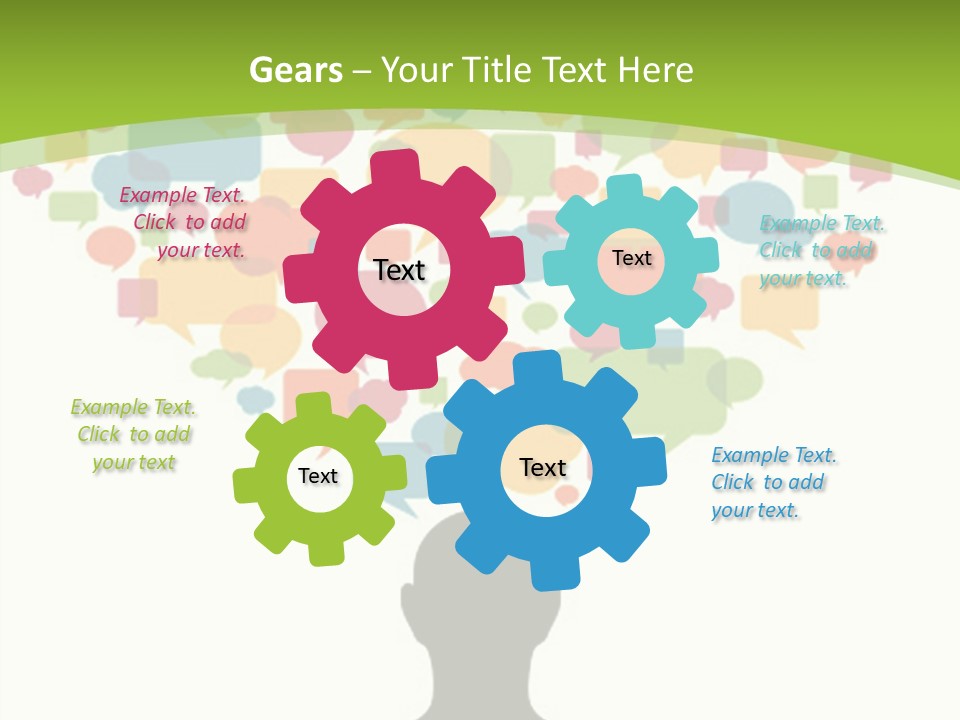 Gears – Your Title Text Here

Example Text. Click to add your text.

Text

Text

Example Text. Click to add your text.

Example Text. Click to add your text

Text

Text

Example Text. Click to add your text.